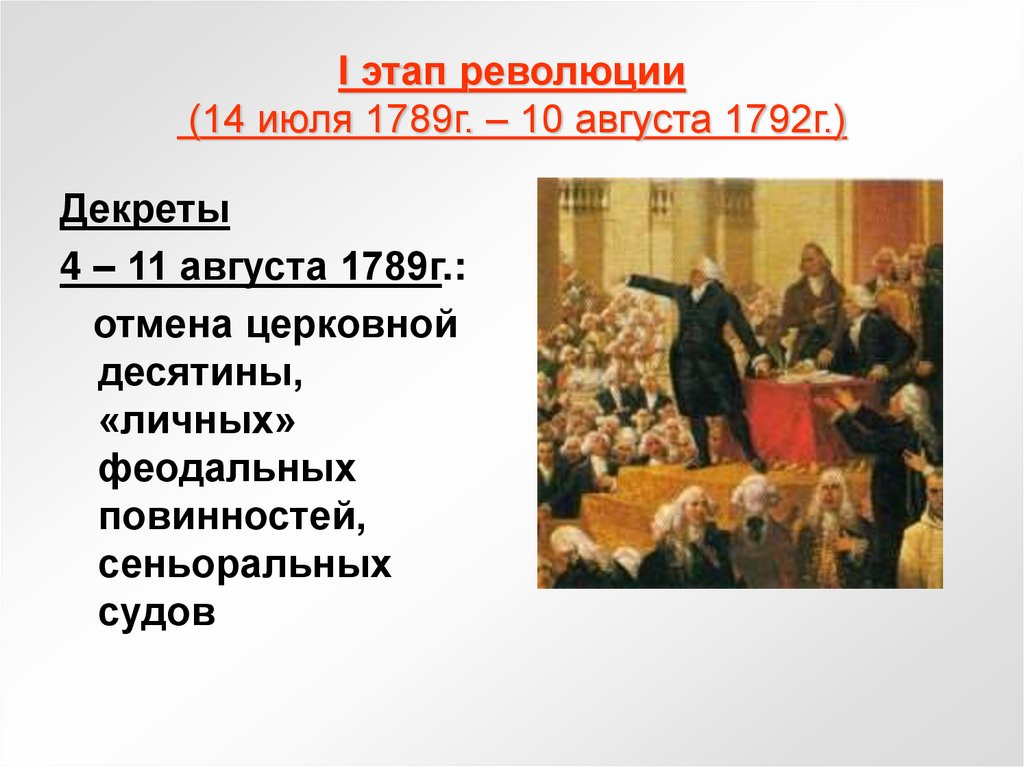 I этап революции (14 июля 1789г. – 10 августа 1792г.)

Декреты

4 – 11 августа 1789г.:

отмена церковной десятины, «личных» феодальных повинностей, сеньоральных судов